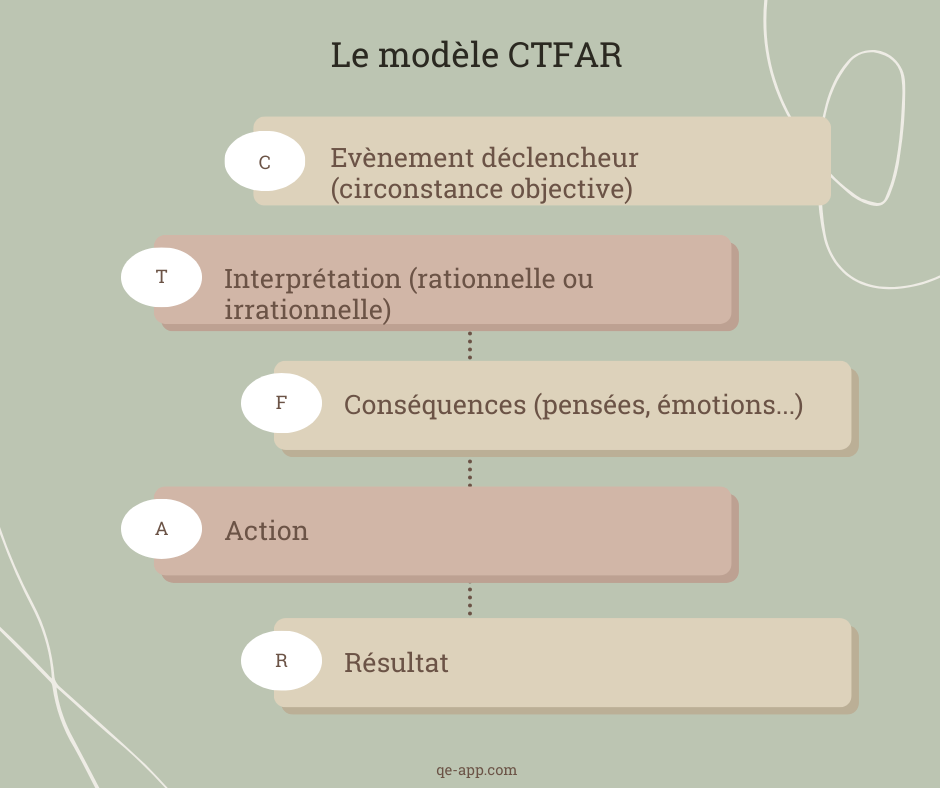 Le modèle CTFAR

C
Evènement déclencheur (circonstance objective)

T
Interprétation (rationnelle ou irrationnelle)

F
Conséquences (pensées, émotions...)

A
Action

R
Résultat

qe-app.com